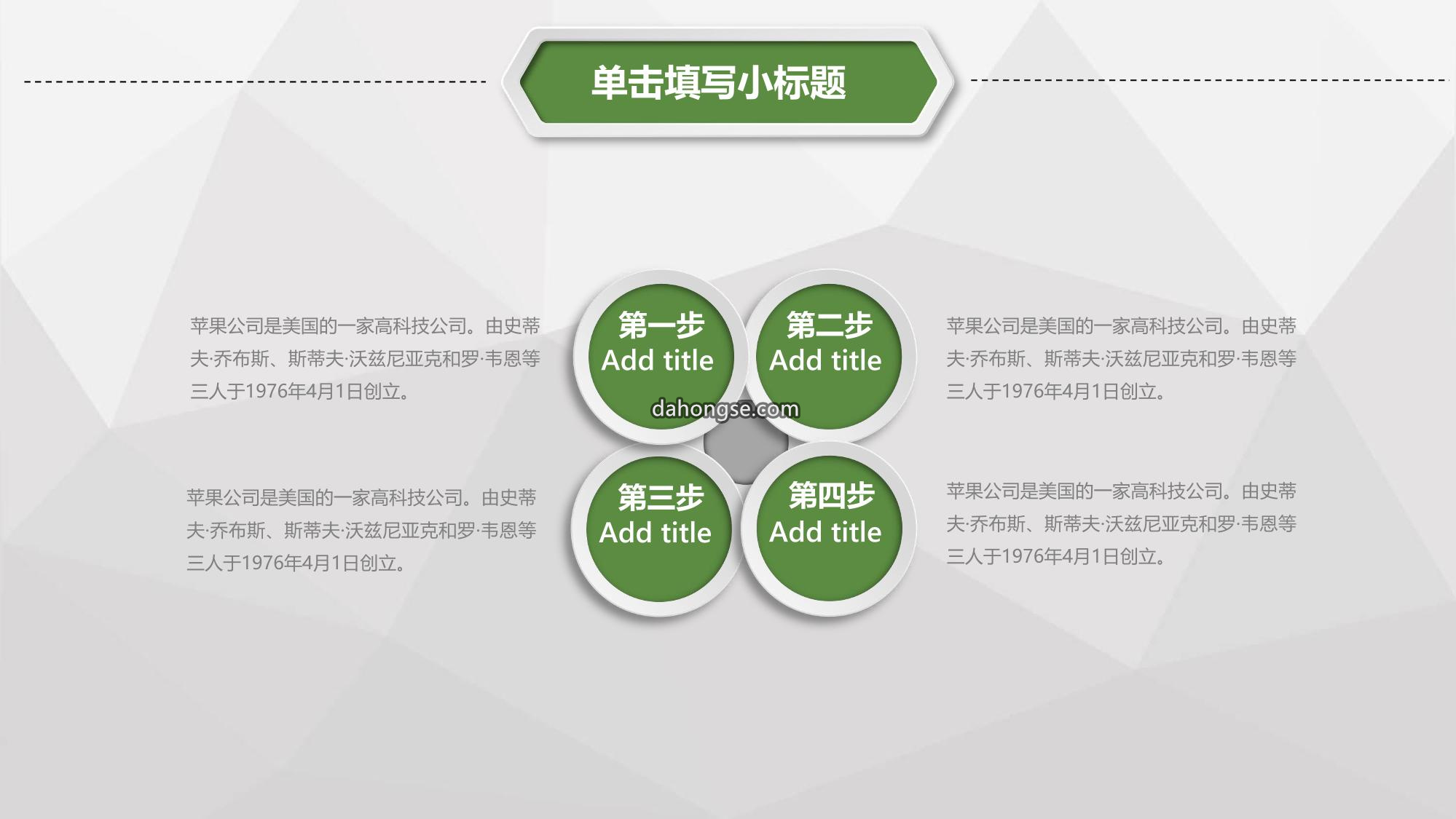 单击填写小标题

苹果公司是美国的一家高科技公司。由史蒂夫·乔布斯、斯蒂夫·沃兹尼亚克和罗·韦恩等三人于1976年4月1日创立。

第一步
Add title

第二步
Add title

苹果公司是美国的一家高科技公司。由史蒂夫·乔布斯、斯蒂夫·沃兹尼亚克和罗·韦恩等三人于1976年4月1日创立。

dahongse.com

苹果公司是美国的一家高科技公司。由史蒂夫·乔布斯、斯蒂夫·沃兹尼亚克和罗·韦恩等三人于1976年4月1日创立。

第三步
Add title

第四步
Add title

苹果公司是美国的一家高科技公司。由史蒂夫·乔布斯、斯蒂夫·沃兹尼亚克和罗·韦恩等三人于1976年4月1日创立。